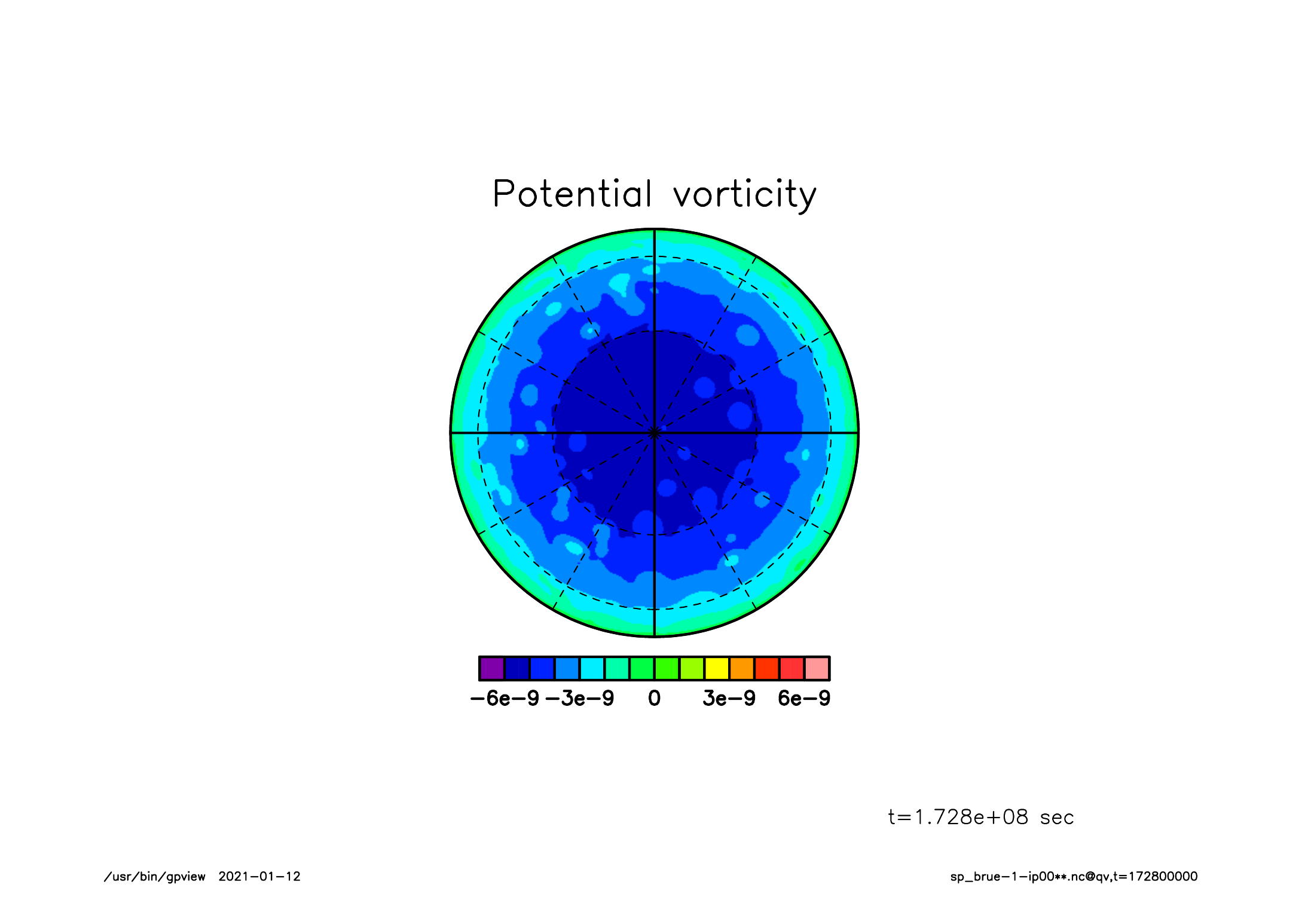 Potential vorticity

−6e−9 −3e−9 0 3e−9 6e−9

t=1.728e+08 sec

/usr/bin/gpview 2021−01−12

sp_brue−1−ip00**.nc@qv,t=172800000